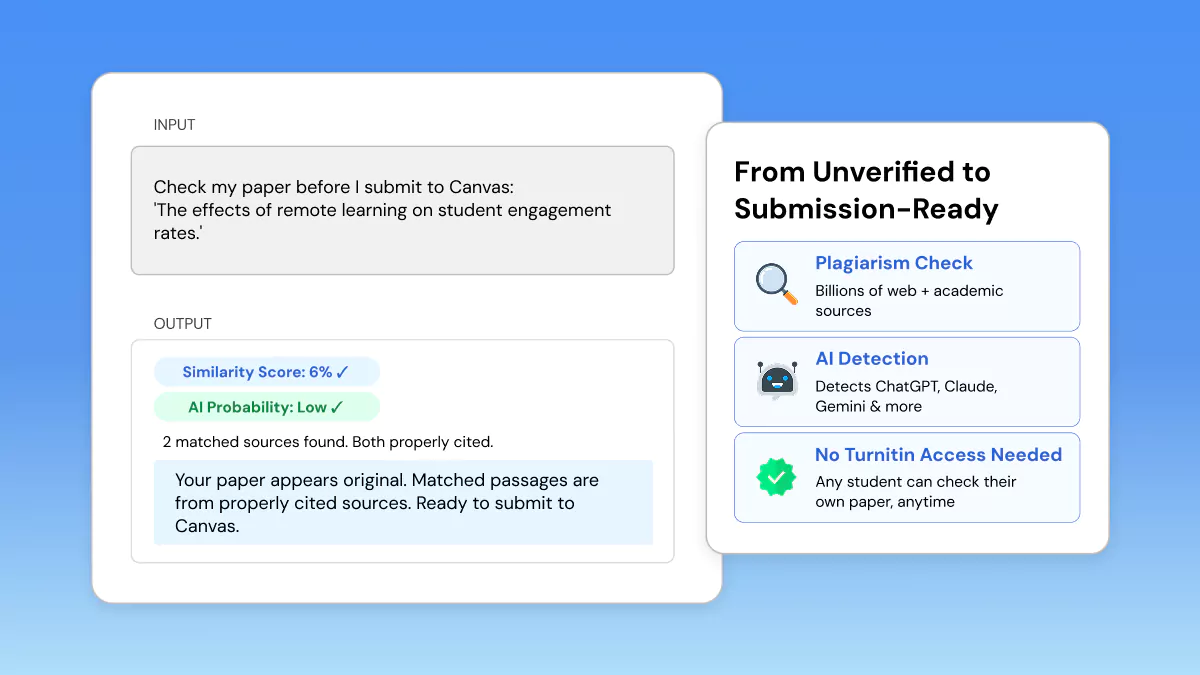 INPUT

Check my paper before I submit to Canvas:
'The effects of remote learning on student engagement rates.'

OUTPUT

Similarity Score: 6% ✓

AI Probability: Low ✓

2 matched sources found. Both properly cited.

Your paper appears original. Matched passages are from properly cited sources. Ready to submit to Canvas.

From Unverified to Submission-Ready

Plagiarism Check
Billions of web + academic sources

AI Detection
Detects ChatGPT, Claude, Gemini & more

No Turnitin Access Needed
Any student can check their own paper, anytime